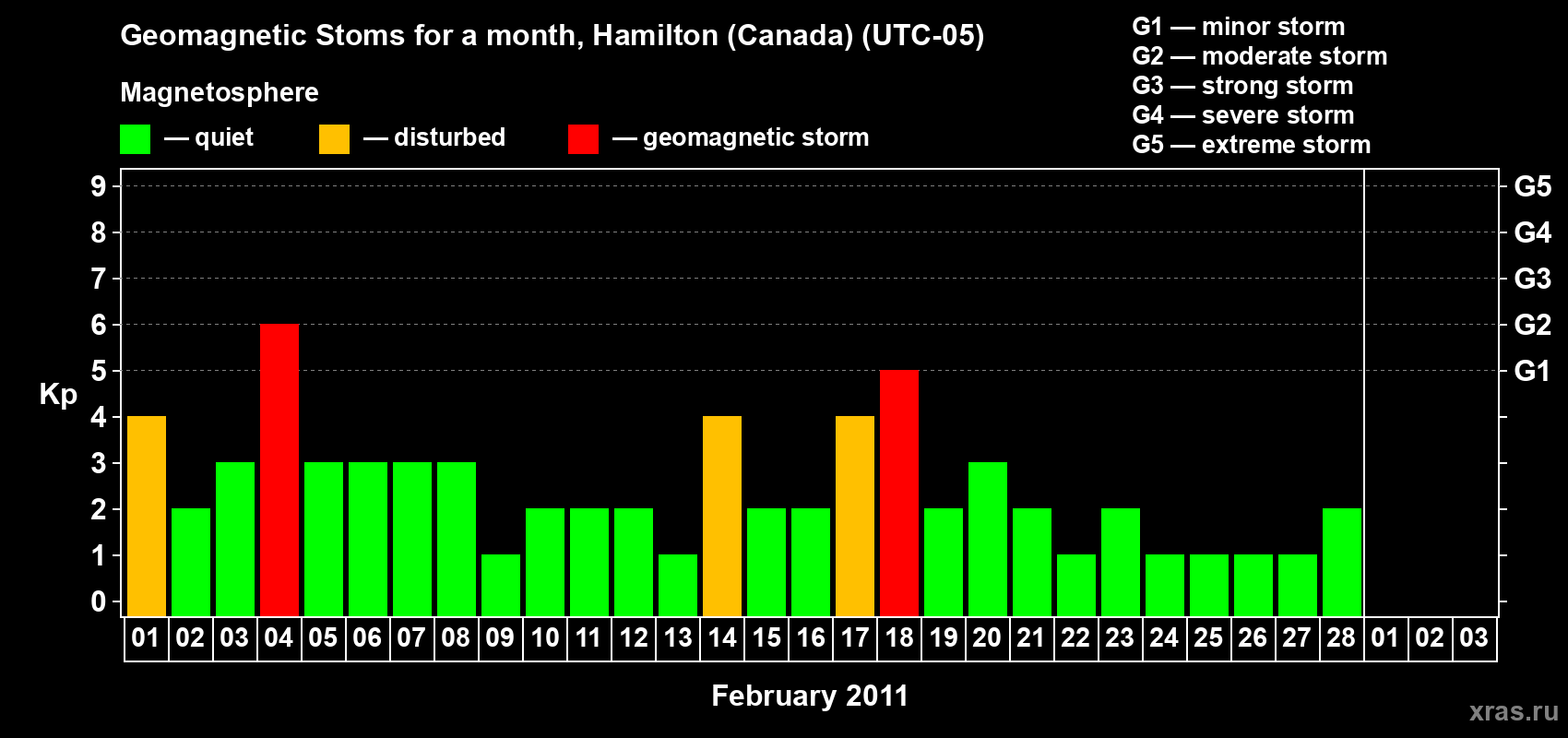 Geomagnetic Stoms for a month, Hamilton (Canada) (UTC-05)

Magnetosphere

— quiet — disturbed — geomagnetic storm

G1 — minor storm
G2 — moderate storm
G3 — strong storm
G4 — severe storm
G5 — extreme storm

Kp

9
8
7
6
5
4
3
2
1
0

G5
G4
G3
G2
G1

01 02 03 04 05 06 07 08 09 10 11 12 13 14 15 16 17 18 19 20 21 22 23 24 25 26 27 28 01 02 03

February 2011

xras.ru